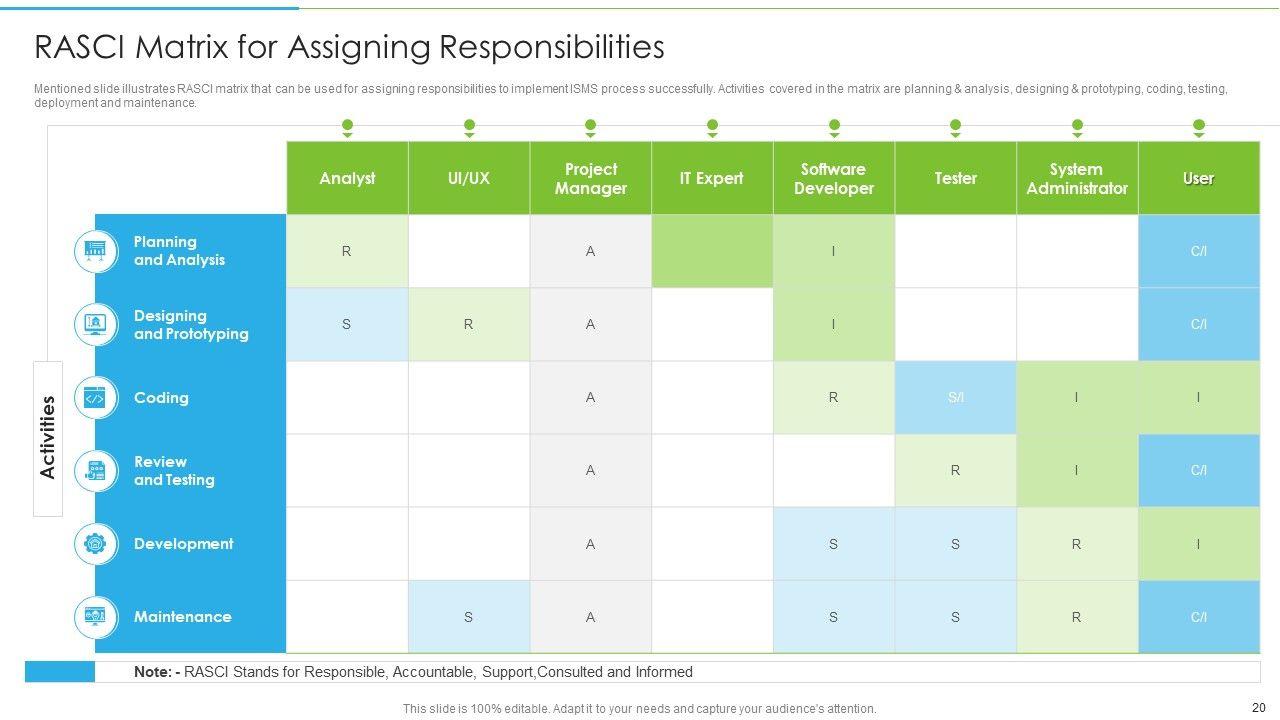 RASCI Matrix for Assigning Responsibilities

Mentioned slide illustrates RASCI matrix that can be used for assigning responsibilities to implement ISMS process successfully. Activities covered in the matrix are planning & analysis, designing & prototyping, coding, testing, deployment and maintenance.

Activities

| | Analyst | UI/UX | Project Manager | IT Expert | Software Developer | Tester | System Administrator | User |
|---|---|---|---|---|---|---|---|---|
| Planning and Analysis | R | | A | | I | | | C/I |
| Designing and Prototyping | S | R | A | | I | | | C/I |
| Coding | | | A | | R | S/I | I | I |
| Review and Testing | | | A | | | R | I | C/I |
| Development | | | A | | S | S | R | I |
| Maintenance | | S | A | | S | S | R | C/I |

Note: - RASCI Stands for Responsible, Accountable, Support,Consulted and Informed

This slide is 100% editable. Adapt it to your needs and capture your audience's attention.

20